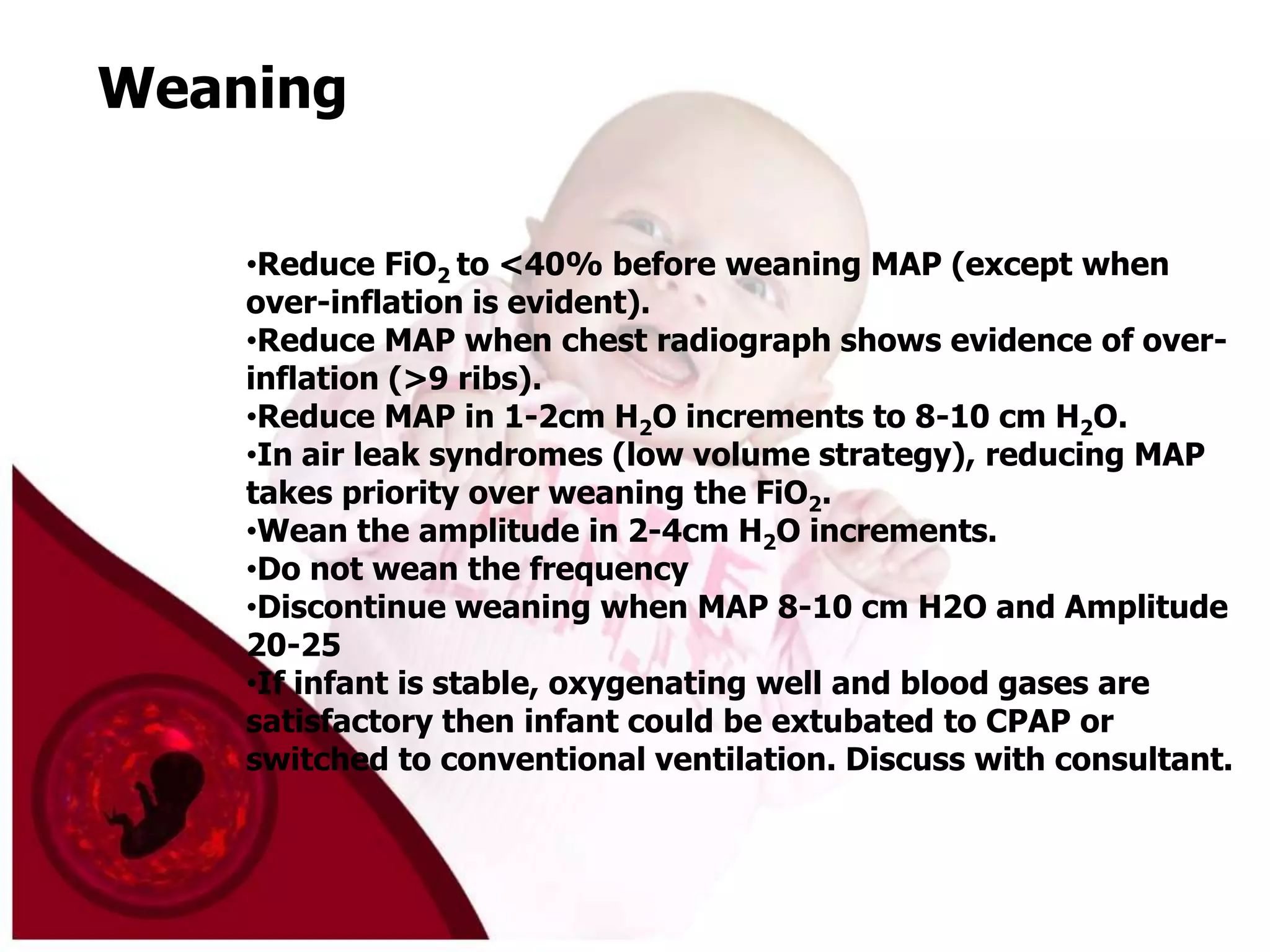 Weaning

•Reduce $FiO_2$ to <40% before weaning MAP (except when over-inflation is evident).
•Reduce MAP when chest radiograph shows evidence of over-inflation (>9 ribs).
•Reduce MAP in 1-2cm $H_2O$ increments to 8-10 cm $H_2O$.
•In air leak syndromes (low volume strategy), reducing MAP takes priority over weaning the $FiO_2$.
•Wean the amplitude in 2-4cm $H_2O$ increments.
•Do not wean the frequency
•Discontinue weaning when MAP 8-10 cm H2O and Amplitude 20-25
•If infant is stable, oxygenating well and blood gases are satisfactory then infant could be extubated to CPAP or switched to conventional ventilation. Discuss with consultant.